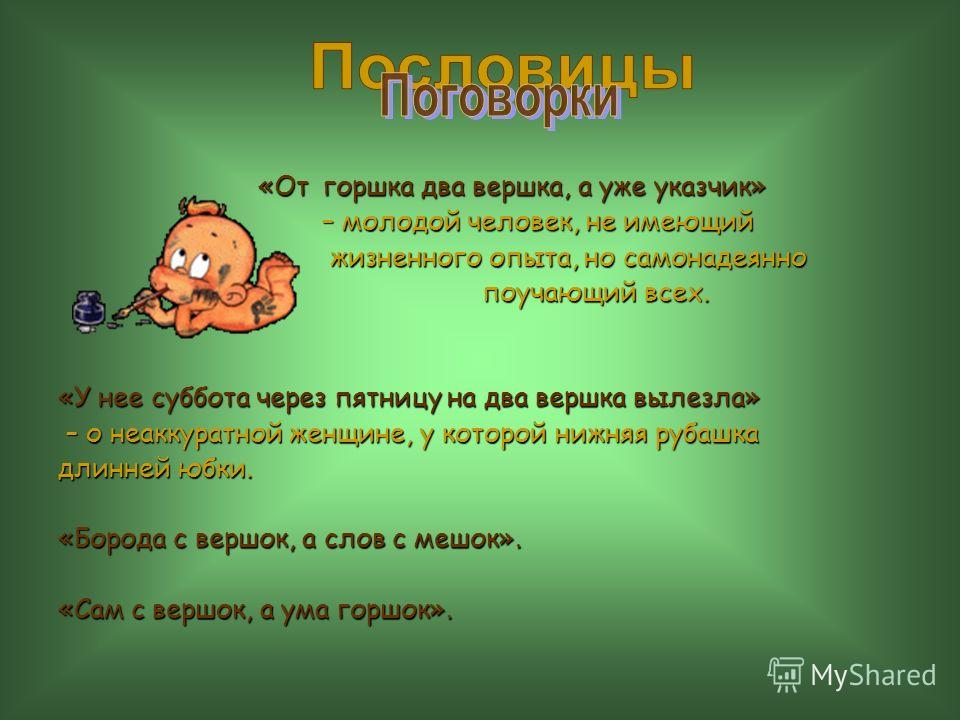 Пословицы
Поговорки

«От горшка два вершка, а уже указчик» – молодой человек, не имеющий жизненного опыта, но самонадеянно поучающий всех.

«У нее суббота через пятницу на два вершка вылезла» – о неаккуратной женщине, у которой нижняя рубашка длинней юбки.

«Борода с вершок, а слов с мешок».

«Сам с вершок, а ума горшок».

MyShared